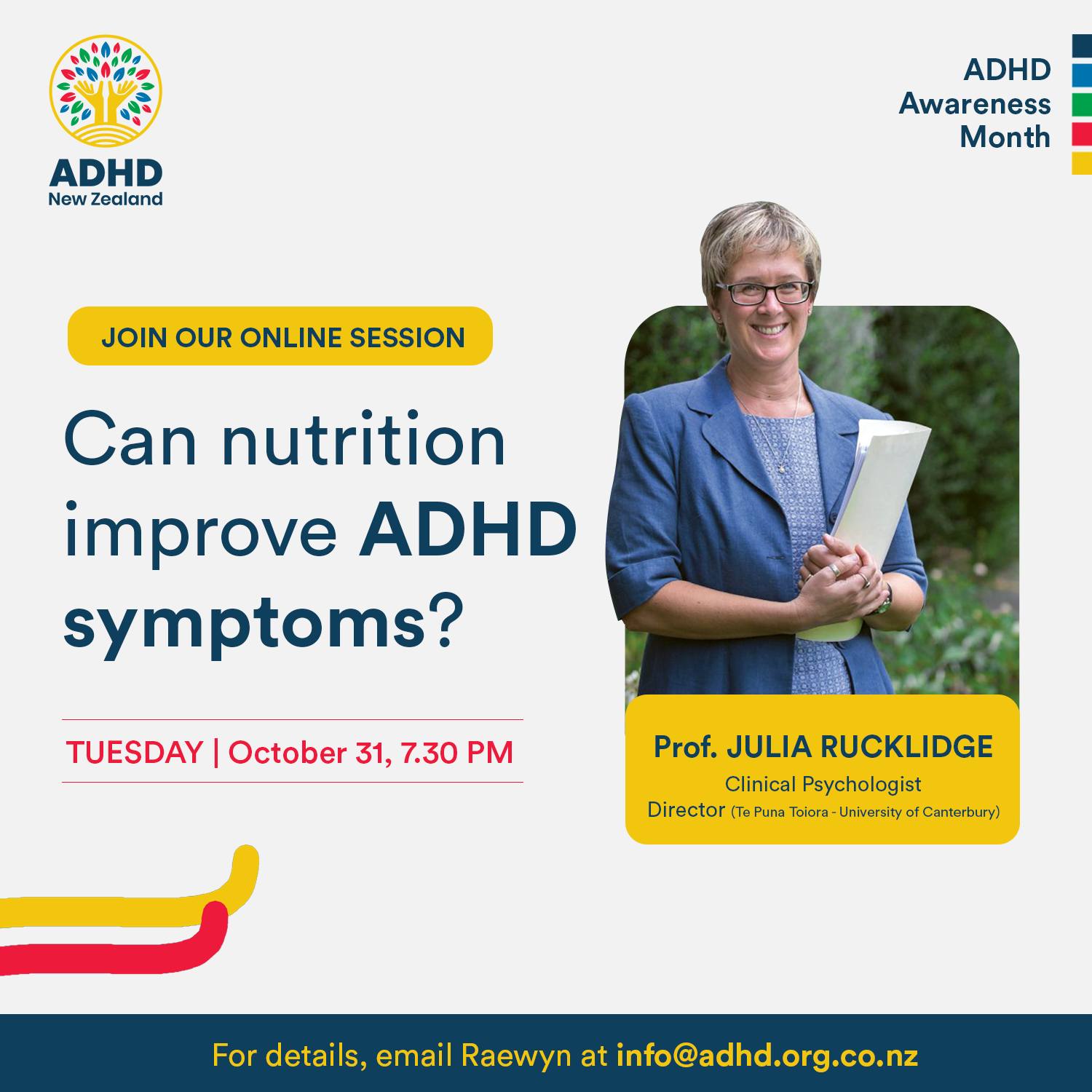 ADHD
New Zealand

ADHD
Awareness
Month

JOIN OUR ONLINE SESSION

Can nutrition improve ADHD symptoms?

TUESDAY | October 31, 7.30 PM

Prof. JULIA RUCKLIDGE
Clinical Psychologist
Director (Te Puna Toiora - University of Canterbury)

For details, email Raewyn at info@adhd.org.co.nz